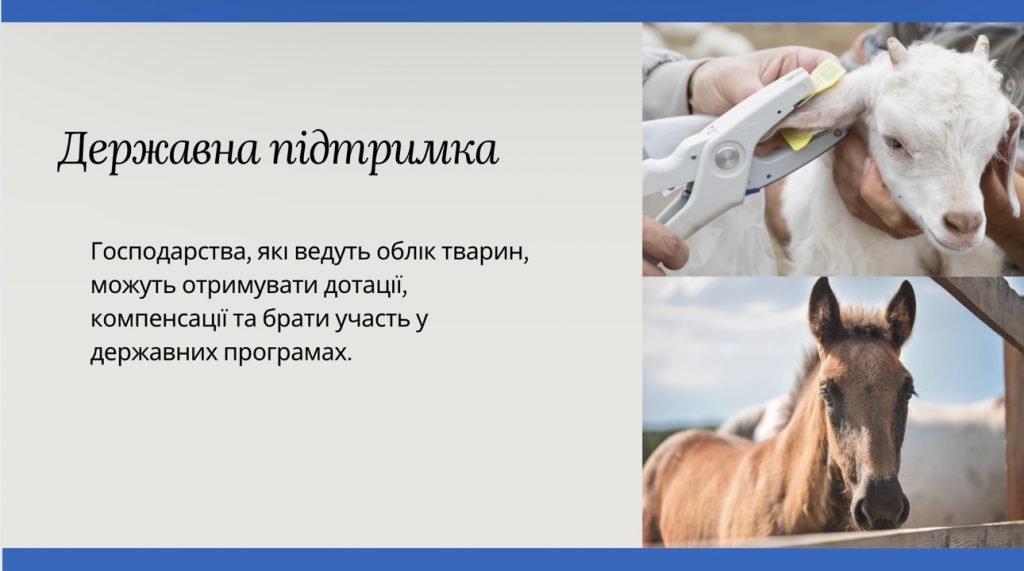 Державна підтримка

Господарства, які ведуть облік тварин, можуть отримувати дотації, компенсації та брати участь у державних програмах.